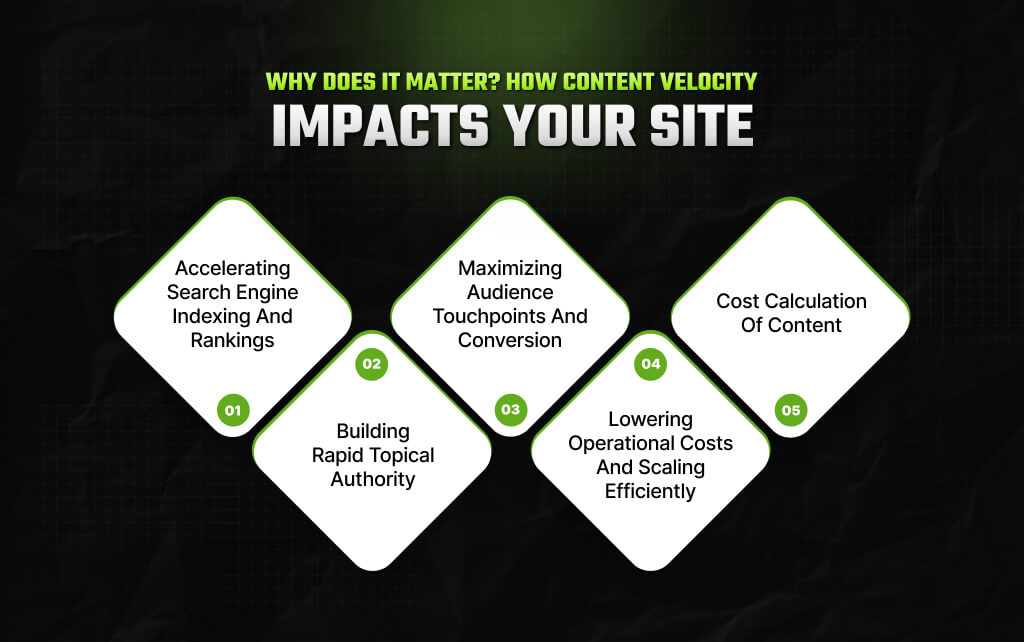 WHY DOES IT MATTER? HOW CONTENT VELOCITY
IMPACTS YOUR SITE

Accelerating Search Engine Indexing And Rankings

01

02

Building Rapid Topical Authority

Maximizing Audience Touchpoints And Conversion

03

04

Lowering Operational Costs And Scaling Efficiently

Cost Calculation Of Content

05